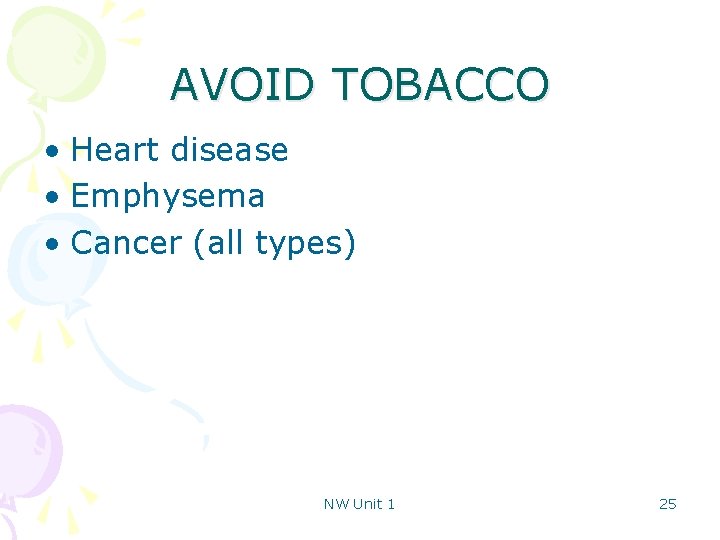 AVOID TOBACCO

• Heart disease
• Emphysema
• Cancer (all types)

NW Unit 1

25